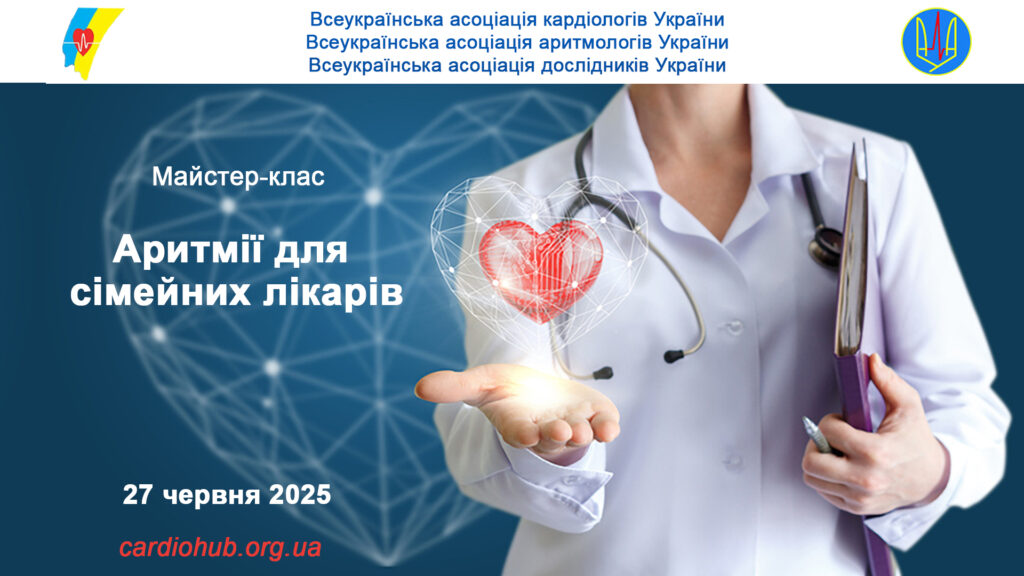 Всеукраїнська асоціація кардіологів України
Всеукраїнська асоціація аритмологів України
Всеукраїнська асоціація дослідників України

Майстер-клас

Аритмії для сімейних лікарів

27 червня 2025

cardiohub.org.ua